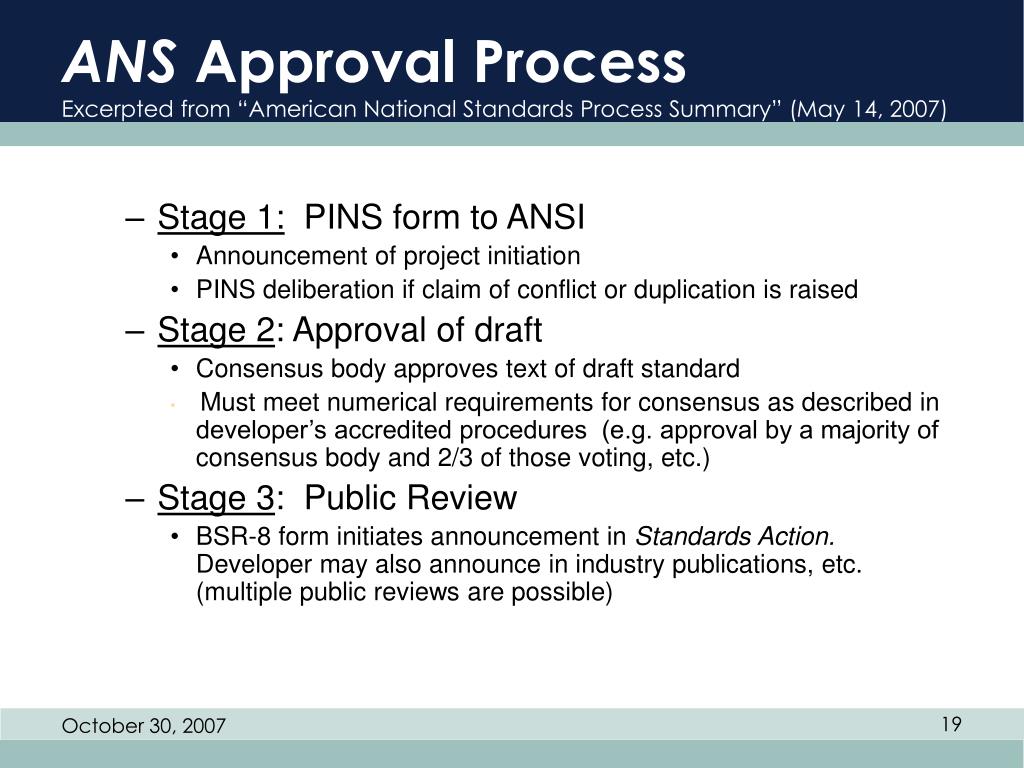 ANS Approval Process
Excerpted from “American National Standards Process Summary” (May 14, 2007)

– Stage 1: PINS form to ANSI
• Announcement of project initiation
• PINS deliberation if claim of conflict or duplication is raised

– Stage 2: Approval of draft
• Consensus body approves text of draft standard
• Must meet numerical requirements for consensus as described in developer’s accredited procedures (e.g. approval by a majority of consensus body and 2/3 of those voting, etc.)

– Stage 3: Public Review
• BSR-8 form initiates announcement in Standards Action. Developer may also announce in industry publications, etc. (multiple public reviews are possible)

October 30, 2007

19